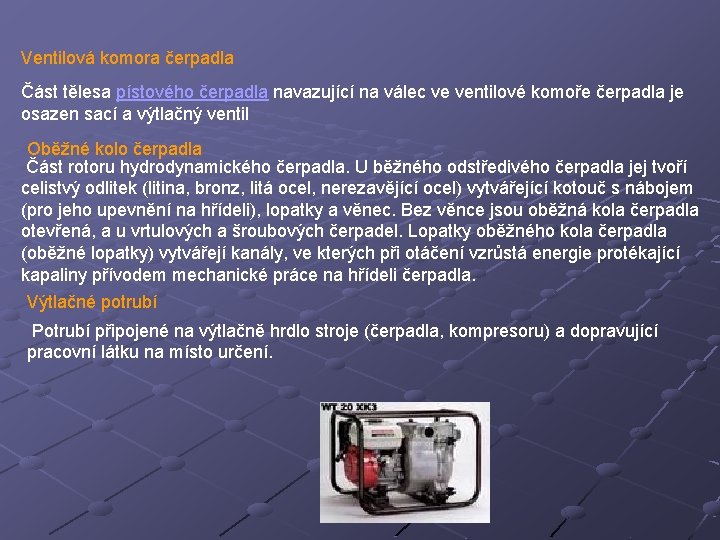 Ventilová komora čerpadla

Část tělesa pístového čerpadla navazující na válec ve ventilové komoře čerpadla je osazen sací a výtlačný ventil

Oběžné kolo čerpadla

Část rotoru hydrodynamického čerpadla. U běžného odstředivého čerpadla jej tvoří celistvý odlitek (litina, bronz, litá ocel, nerezavějící ocel) vytvářející kotouč s nábojem (pro jeho upevnění na hřídeli), lopatky a věnec. Bez věnce jsou oběžná kola čerpadla otevřená, a u vrtulových a šroubových čerpadel. Lopatky oběžného kola čerpadla (oběžné lopatky) vytvářejí kanály, ve kterých při otáčení vzrůstá energie protékající kapaliny přívodem mechanické práce na hřídeli čerpadla.

Výtlačné potrubí

Potrubí připojené na výtlačně hrdlo stroje (čerpadla, kompresoru) a dopravující pracovní látku na místo určení.

WT 20 XK3